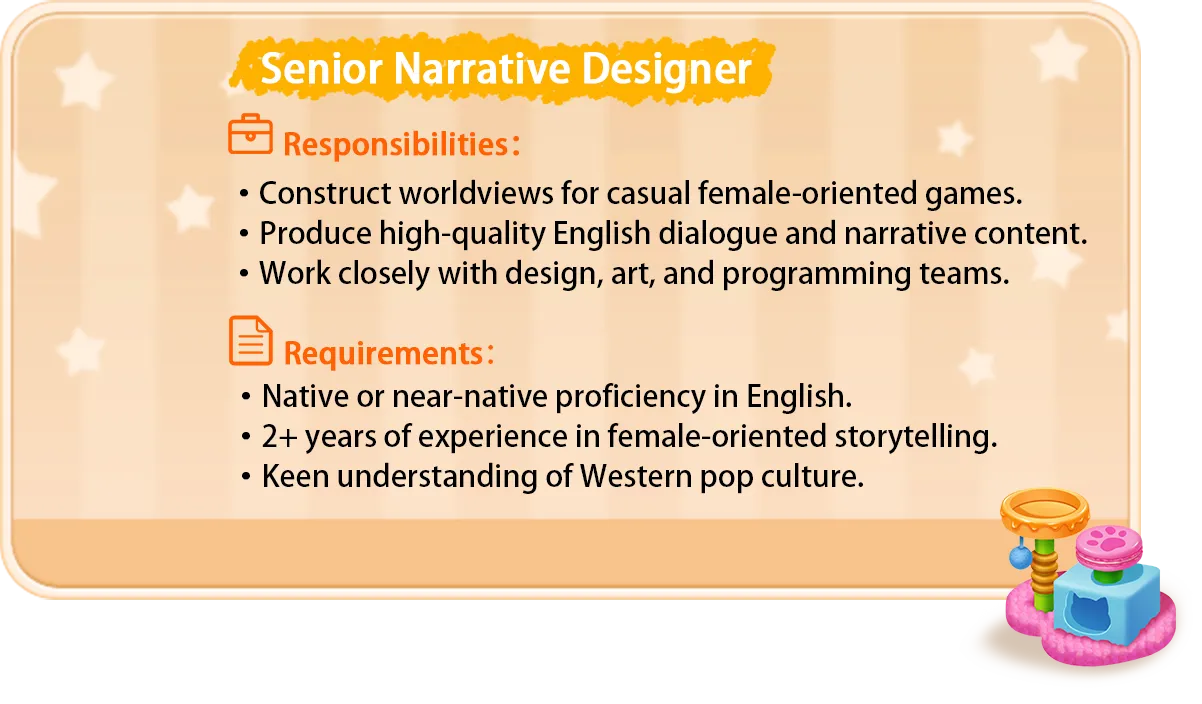 Senior Narrative Designer

Responsibilities:

• Construct worldviews for casual female-oriented games.
• Produce high-quality English dialogue and narrative content.
• Work closely with design, art, and programming teams.

Requirements:

• Native or near-native proficiency in English.
• 2+ years of experience in female-oriented storytelling.
• Keen understanding of Western pop culture.